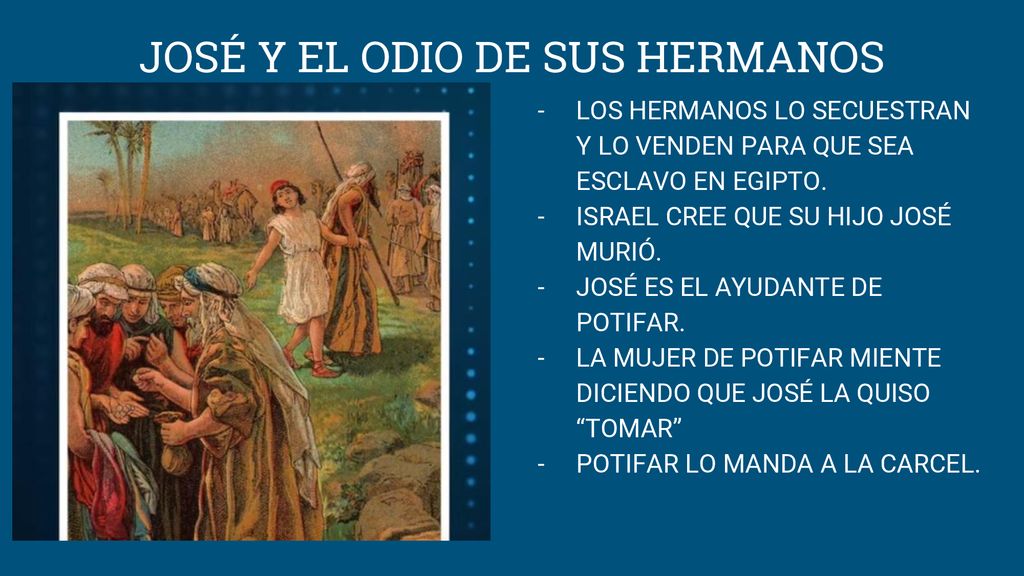 JOSÉ Y EL ODIO DE SUS HERMANOS

- LOS HERMANOS LO SECUESTRAN Y LO VENDEN PARA QUE SEA ESCLAVO EN EGIPTO.
- ISRAEL CREE QUE SU HIJO JOSÉ MURIÓ.
- JOSÉ ES EL AYUDANTE DE POTIFAR.
- LA MUJER DE POTIFAR MIENTE DICIENDO QUE JOSÉ LA QUISO “TOMAR”
- POTIFAR LO MANDA A LA CARCEL.